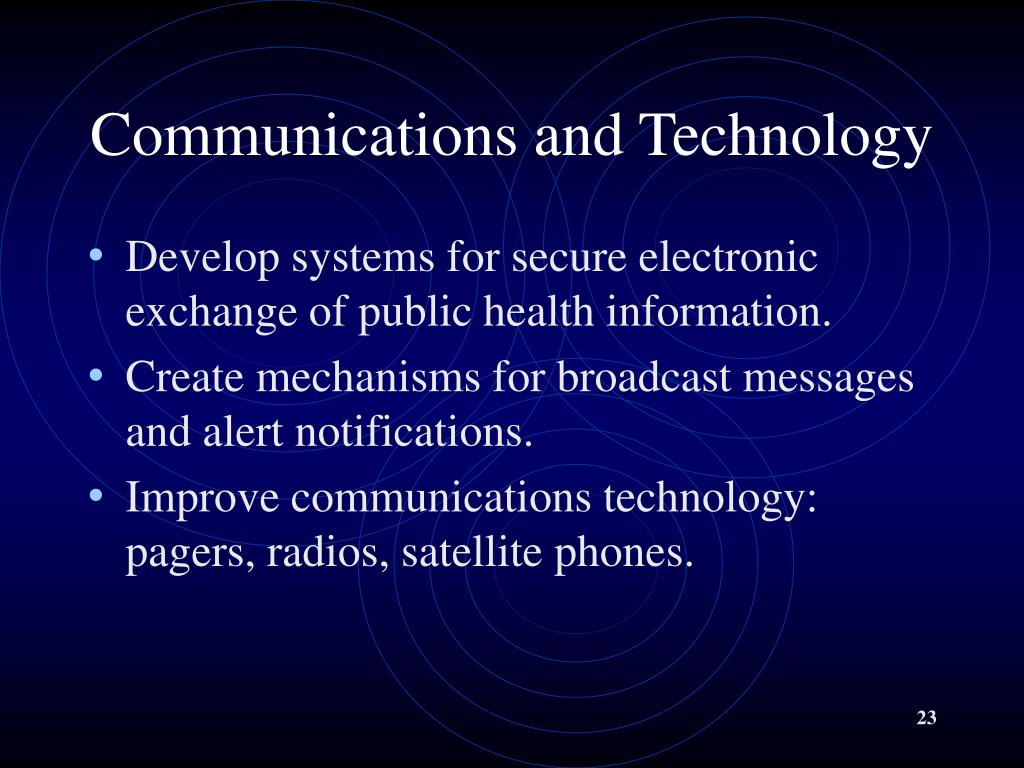 Communications and Technology

• Develop systems for secure electronic exchange of public health information.
• Create mechanisms for broadcast messages and alert notifications.
• Improve communications technology: pagers, radios, satellite phones.

23